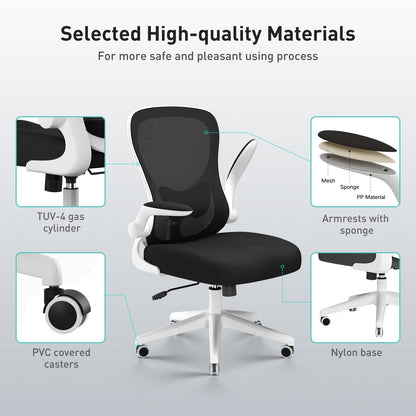 Selected High-quality Materials

For more safe and pleasant using process

TUV-4 gas cylinder

Mesh

Sponge

PP Material

Armrests with sponge

PVC covered casters

Nylon base